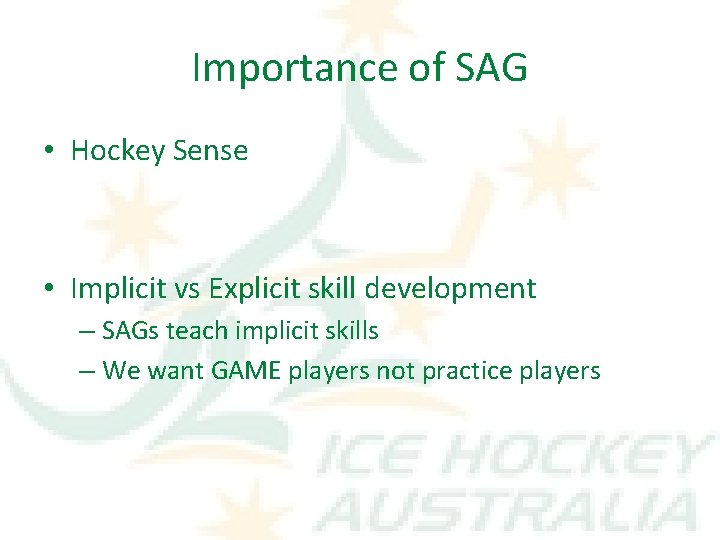 Importance of SAG

• Hockey Sense

• Implicit vs Explicit skill development
– SAGs teach implicit skills
– We want GAME players not practice players

ICE HOCKEY AUSTRALIA